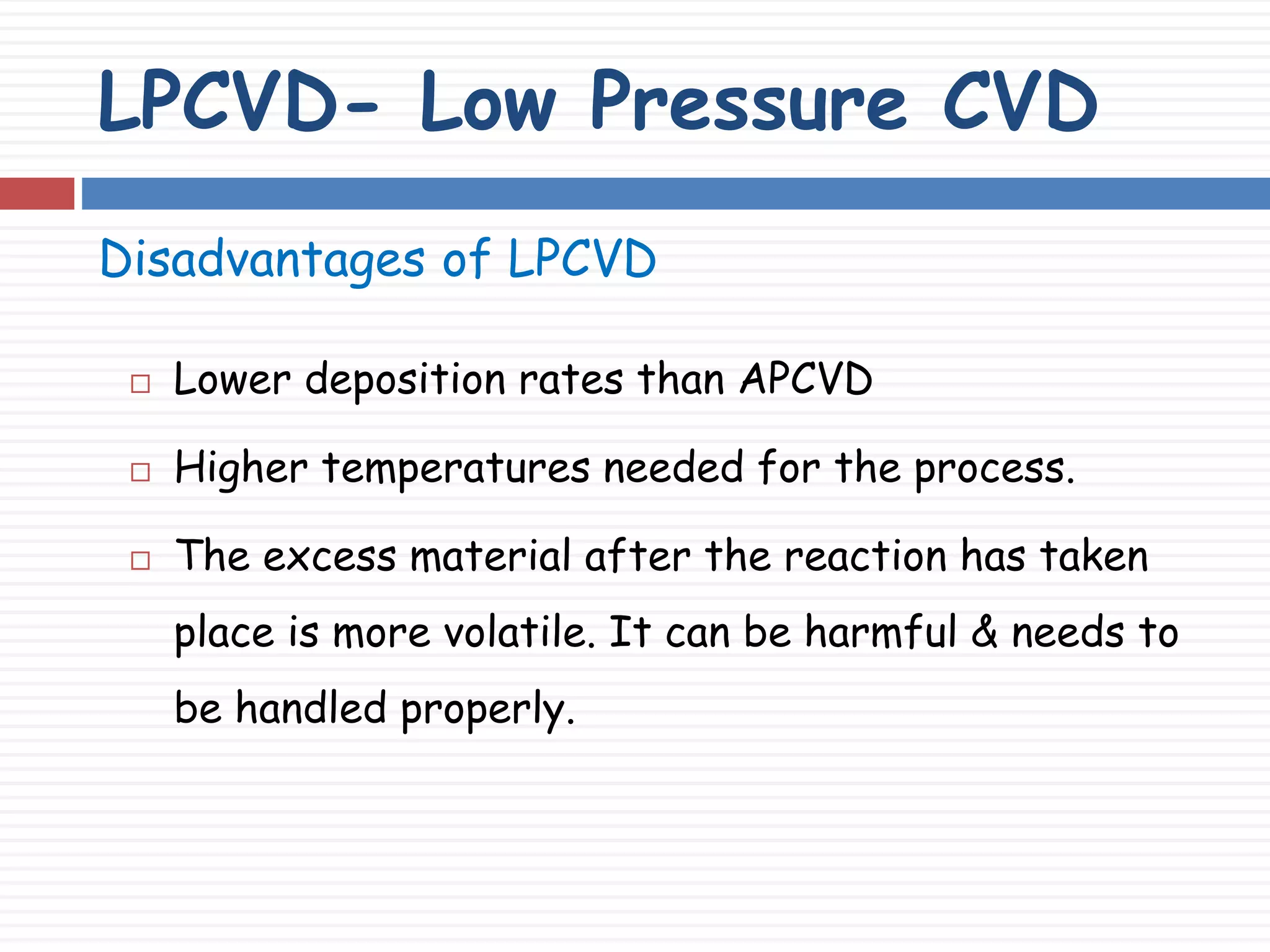 LPCVD- Low Pressure CVD

Disadvantages of LPCVD

□ Lower deposition rates than APCVD

□ Higher temperatures needed for the process.

□ The excess material after the reaction has taken place is more volatile. It can be harmful & needs to be handled properly.